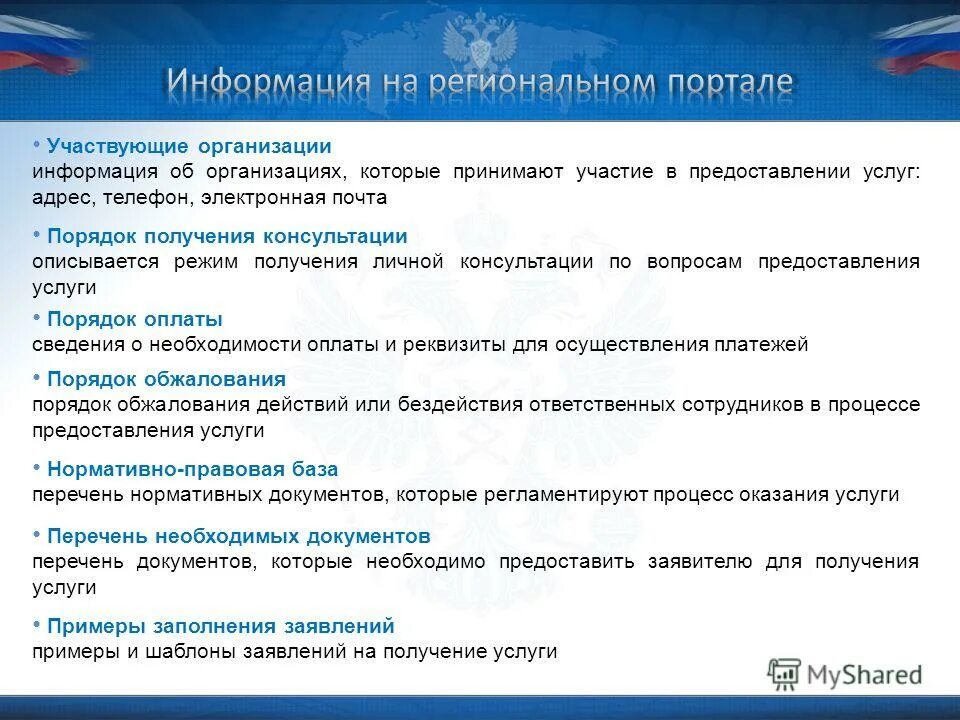 Информация на региональном портале

• Участвующие организации
информация об организациях, которые принимают участие в предоставлении услуг: адрес, телефон, электронная почта

• Порядок получения консультации
описывается режим получения личной консультации по вопросам предоставления услуги

• Порядок оплаты
сведения о необходимости оплаты и реквизиты для осуществления платежей

• Порядок обжалования
порядок обжалования действий или бездействия ответственных сотрудников в процессе предоставления услуги

• Нормативно-правовая база
перечень нормативных документов, которые регламентируют процесс оказания услуги

• Перечень необходимых документов
перечень документов, которые необходимо предоставить заявителю для получения услуги

• Примеры заполнения заявлений
примеры и шаблоны заявлений на получение услуги

MyShared